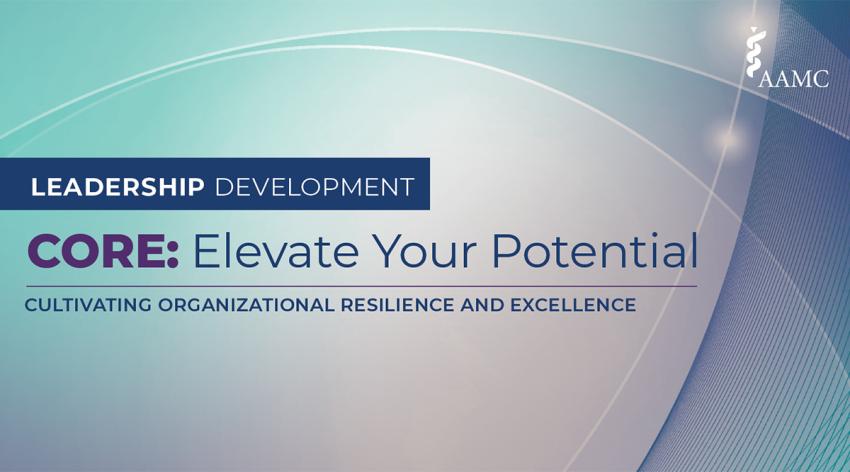 AAMC

LEADERSHIP DEVELOPMENT

CORE: Elevate Your Potential

CULTIVATING ORGANIZATIONAL RESILIENCE AND EXCELLENCE